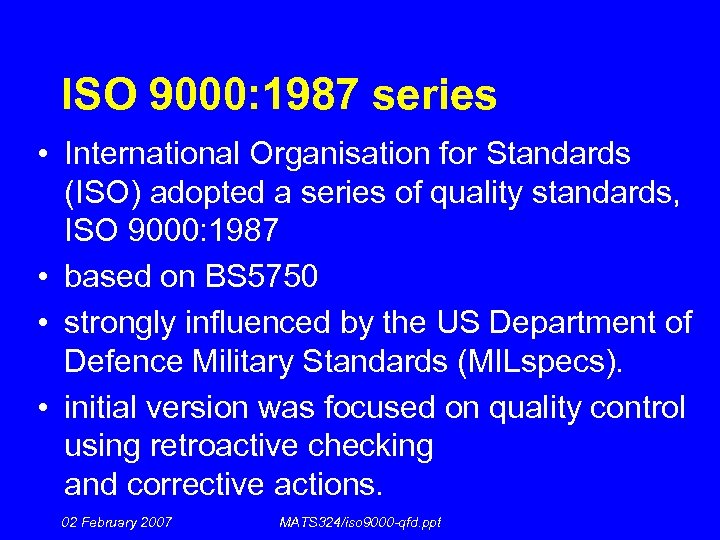 ISO 9000:1987 series

• International Organisation for Standards (ISO) adopted a series of quality standards, ISO 9000:1987

• based on BS5750

• strongly influenced by the US Department of Defence Military Standards (MILspecs).

• initial version was focused on quality control using retroactive checking
and corrective actions.

02 February 2007

MATS324/iso9000-qfd.ppt